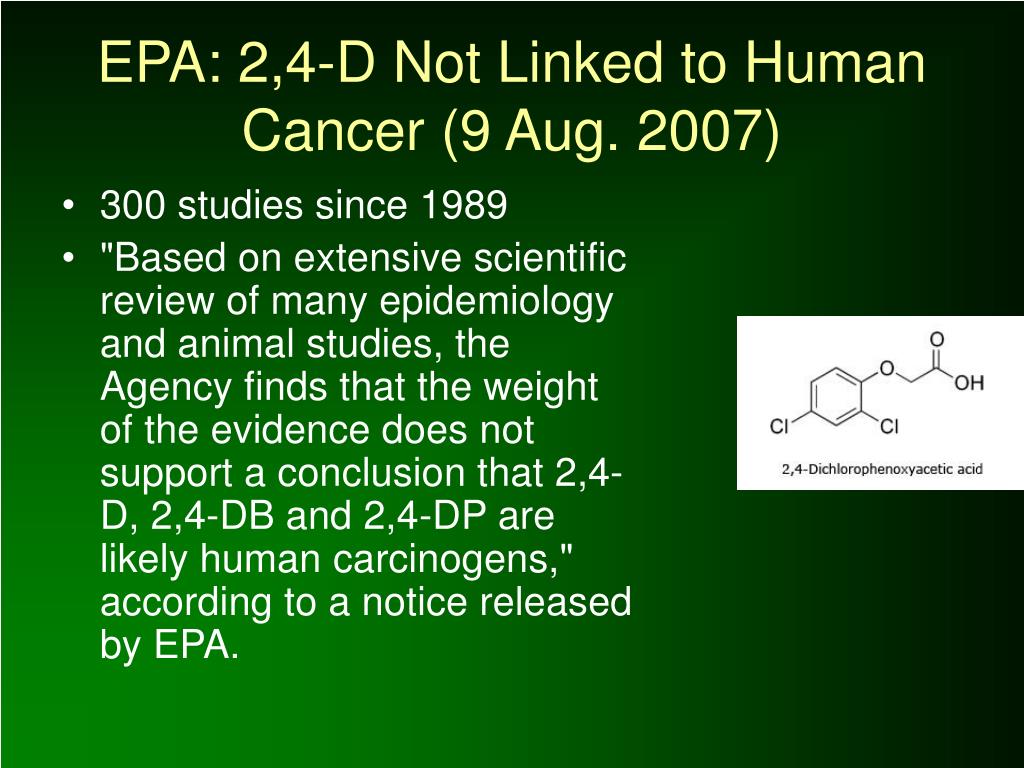 EPA: 2,4-D Not Linked to Human Cancer (9 Aug. 2007)

• 300 studies since 1989

• "Based on extensive scientific review of many epidemiology and animal studies, the Agency finds that the weight of the evidence does not support a conclusion that 2,4-D, 2,4-DB and 2,4-DP are likely human carcinogens," according to a notice released by EPA.

O
O
OH
Cl
Cl
2,4-Dichlorophenoxyacetic acid